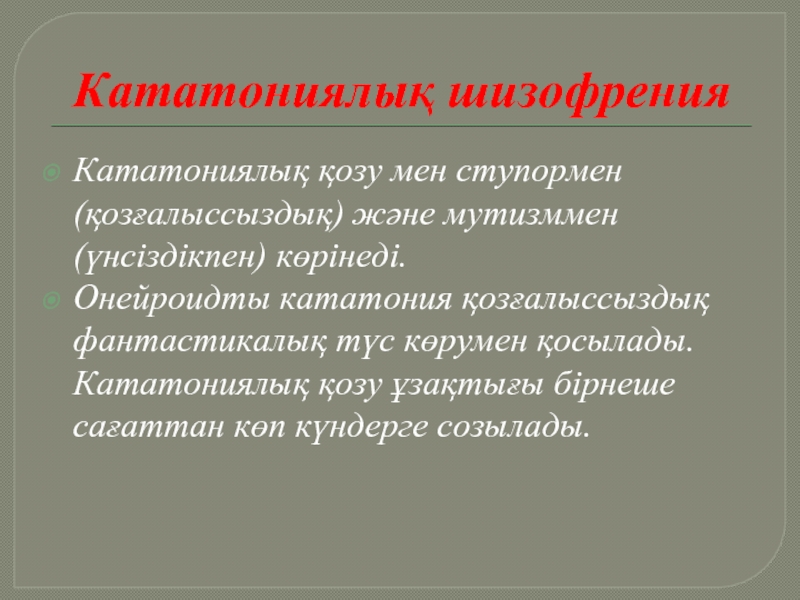 Кататониялық шизофрения

Кататониялық қозу мен ступормен (қозғалыссыздық) және мутизммен (үнсіздікпен) көрінеді.

Онейроидты кататония қозғалыссыздық фантастикалық түс көрумен қосылады. Кататониялық қозу ұзақтығы бірнеше сағаттан көп күндерге созылады.